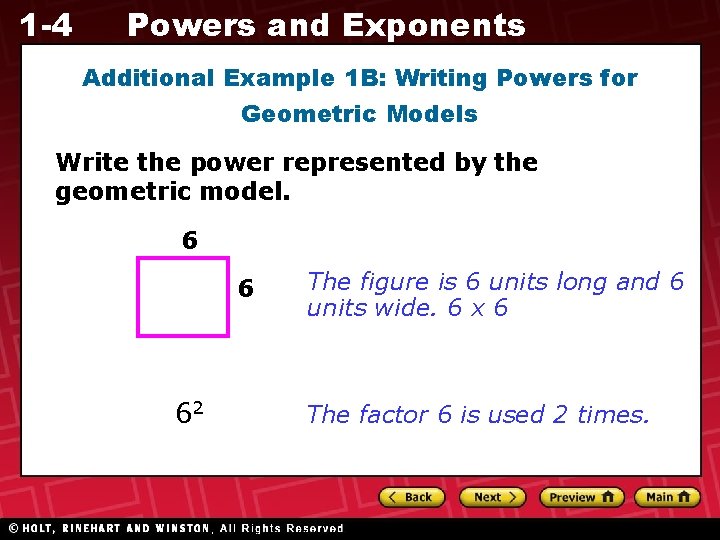 1-4 Powers and Exponents

Additional Example 1B: Writing Powers for Geometric Models

Write the power represented by the geometric model.

6

6

The figure is 6 units long and 6 units wide. 6 x 6

$6^2$

The factor 6 is used 2 times.

Back Next Preview Main

© HOLT, RINEHART AND WINSTON, All Rights Reserved